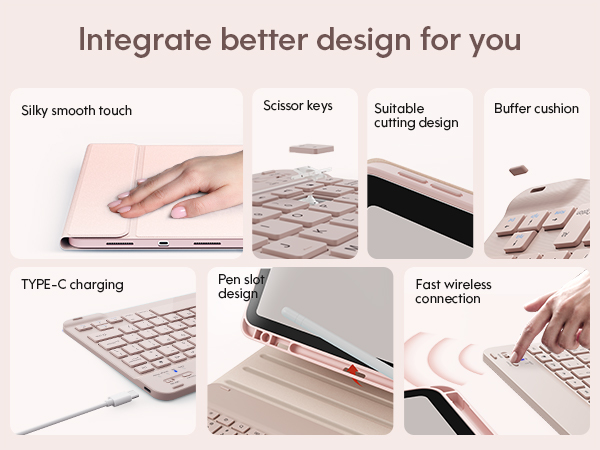 Integrate better design for you

Silky smooth touch

Scissor keys

Suitable cutting design

Buffer cushion

TYPE-C charging

Pen slot design

Fast wireless connection